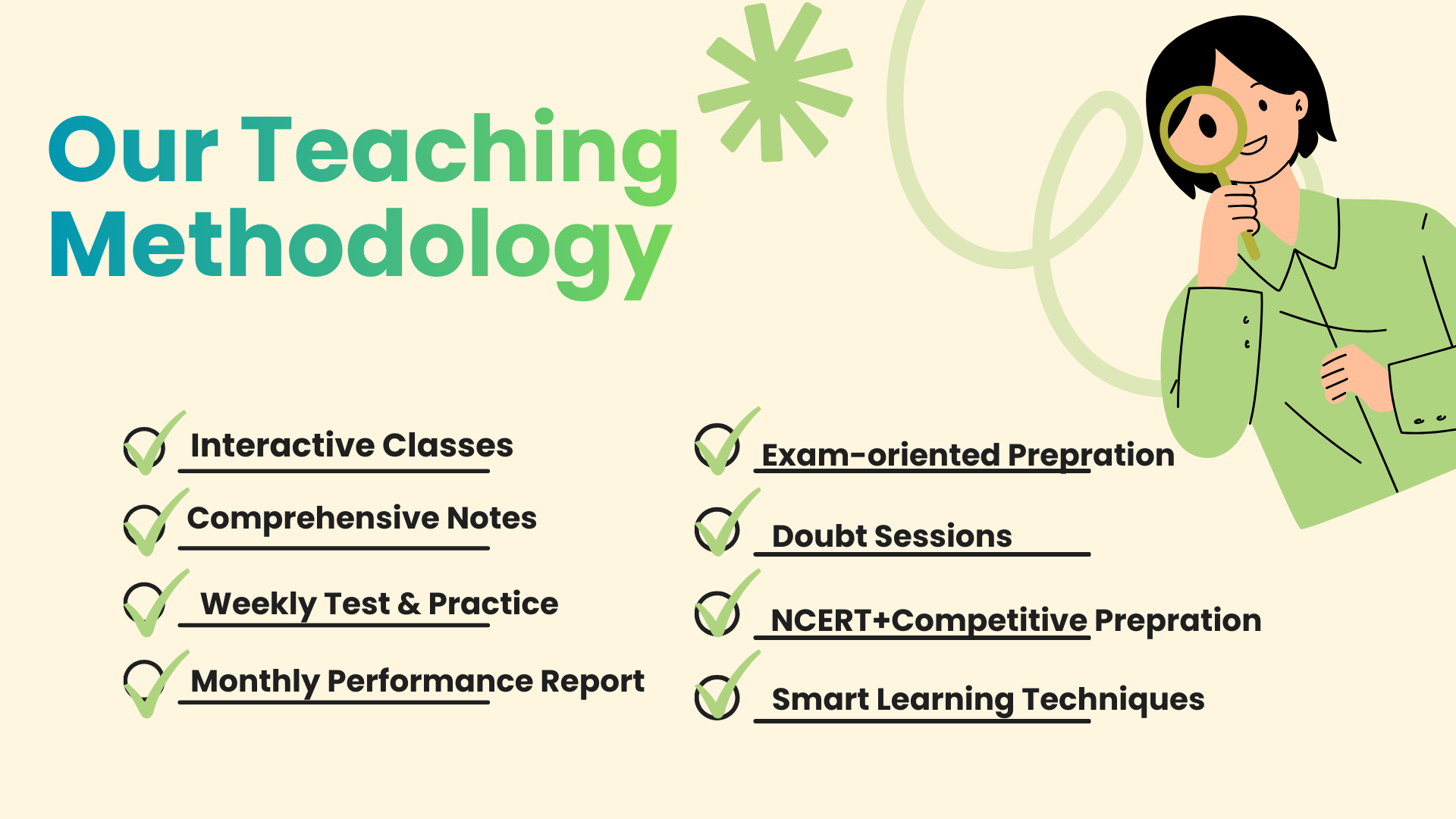 Our Teaching Methodology

Interactive Classes

Comprehensive Notes

Weekly Test & Practice

Monthly Performance Report

Exam-oriented Prepration

Doubt Sessions

NCERT+Competitive Prepration

Smart Learning Techniques